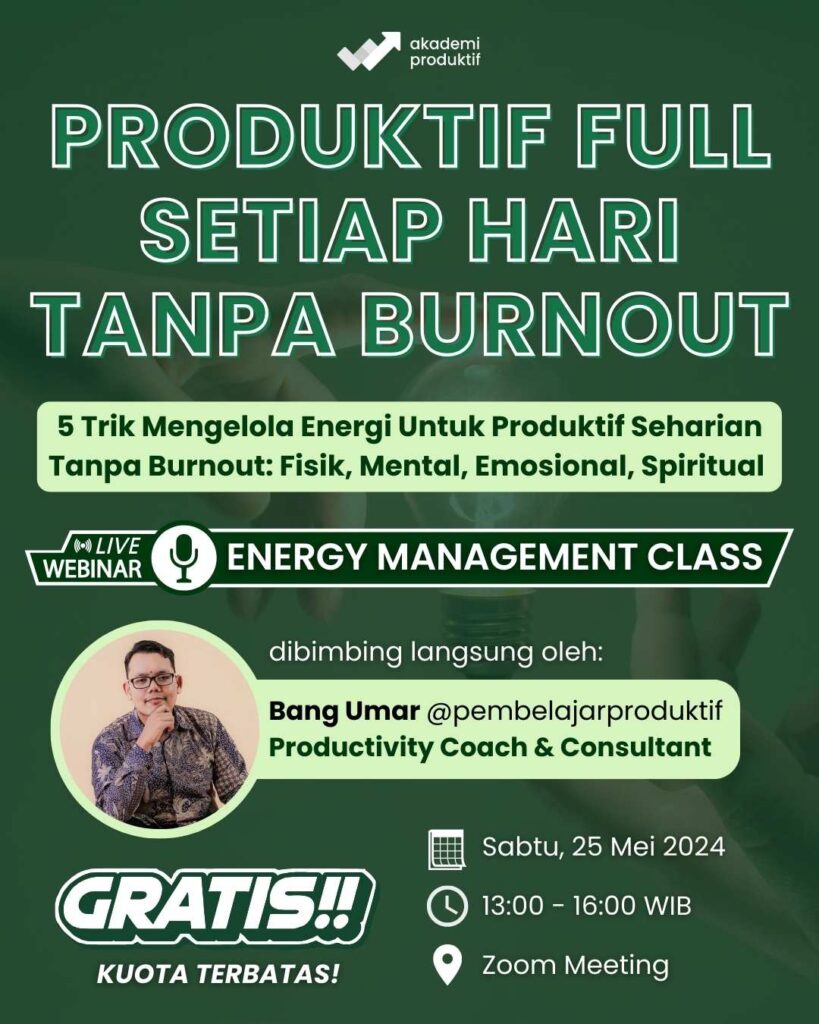 akademi produktif

PRODUKTIF FULL SETIAP HARI TANPA BURNOUT

5 Trik Mengelola Energi Untuk Produktif Seharian Tanpa Burnout: Fisik, Mental, Emosional, Spiritual

LIVE WEBINAR

ENERGY MANAGEMENT CLASS

dibimbing langsung oleh:

Bang Umar @pembelajarproduktif
Productivity Coach & Consultant

GRATIS!!

KUOTA TERBATAS!

Sabtu, 25 Mei 2024

13:00 - 16:00 WIB

Zoom Meeting